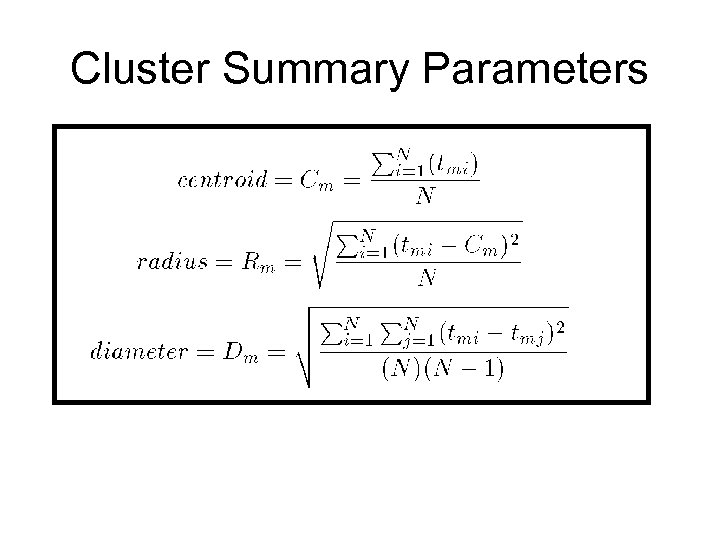 Cluster Summary Parameters

$centroid = C_m = \frac{\sum_{i=1}^{N}(t_{mi})}{N}$

$radius = R_m = \sqrt{\frac{\sum_{i=1}^{N}(t_{mi} - C_m)^2}{N}}$

$diameter = D_m = \sqrt{\frac{\sum_{i=1}^{N}\sum_{j=1}^{N}(t_{mi} - t_{mj})^2}{(N)(N-1)}}$